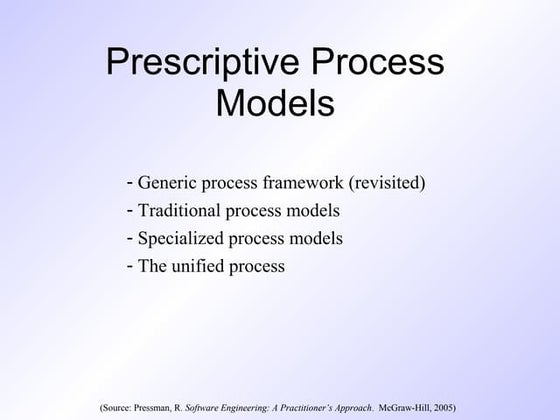 Prescriptive Process Models

- Generic process framework (revisited)
- Traditional process models
- Specialized process models
- The unified process

(Source: Pressman, R. Software Engineering: A Practitioner's Approach. McGraw-Hill, 2005)